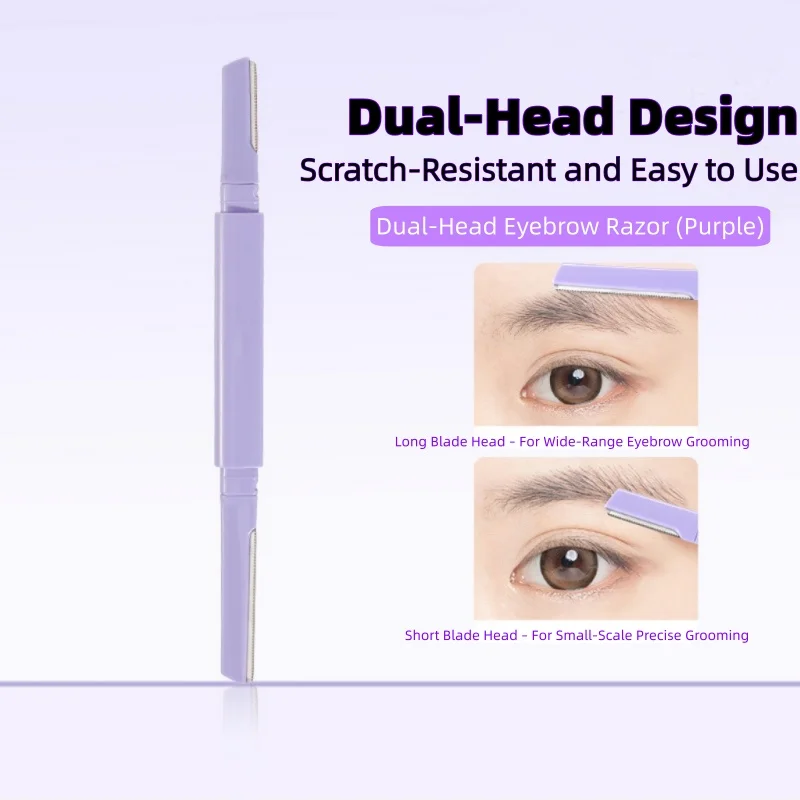 Dual-Head Design

Scratch-Resistant and Easy to Use

Dual-Head Eyebrow Razor (Purple)

Long Blade Head - For Wide-Range Eyebrow Grooming

Short Blade Head - For Small-Scale Precise Grooming